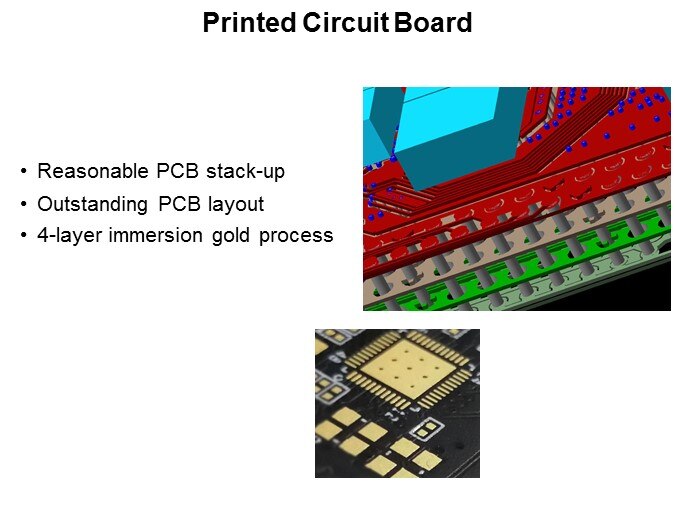 Printed Circuit Board

• Reasonable PCB stack-up
• Outstanding PCB layout
• 4-layer immersion gold process